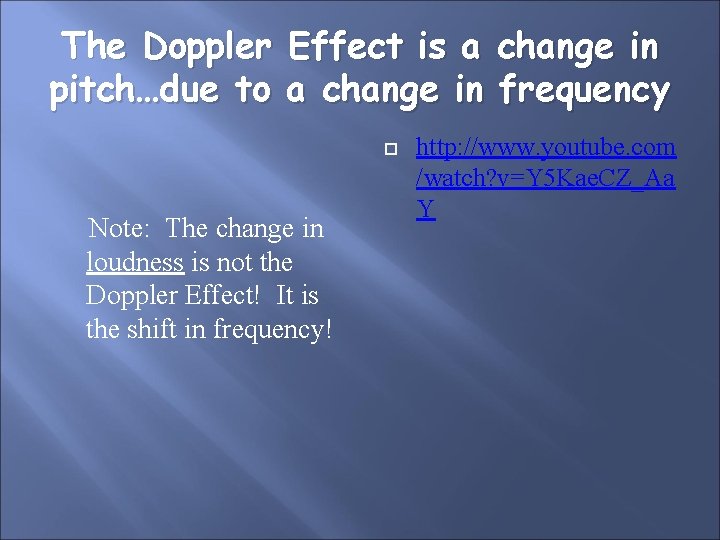 The Doppler Effect is a change in pitch…due to a change in frequency

Note: The change in loudness is not the Doppler Effect! It is the shift in frequency!

http://www.youtube.com/watch?v=Y5KaeCZ_AaY